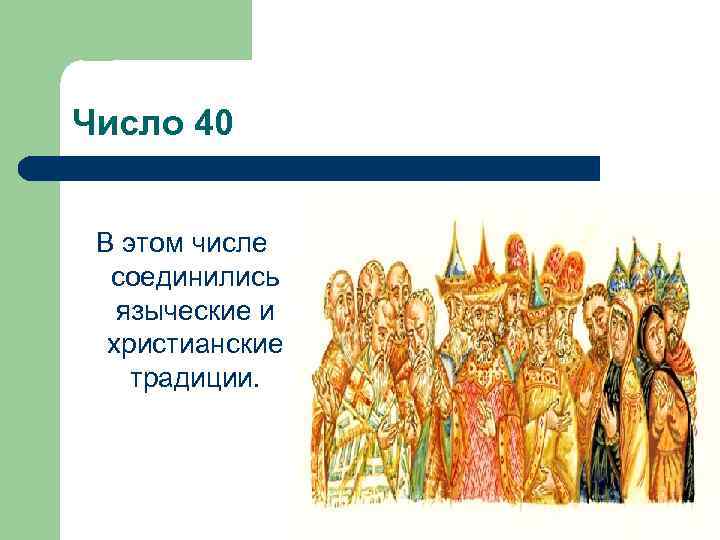 Число 40

В этом числе соединились языческие и христианские традиции.